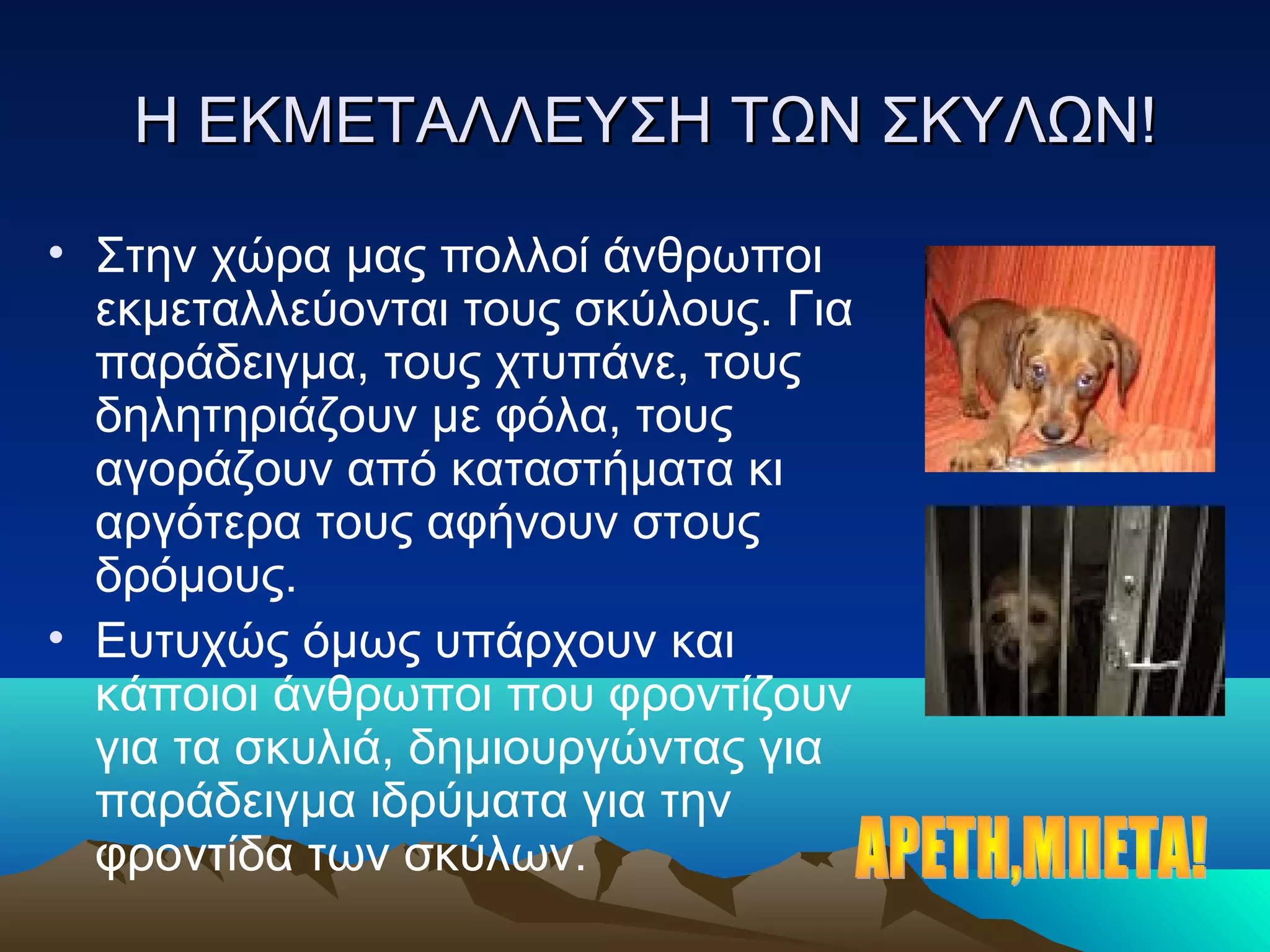 Η ΕΚΜΕΤΑΛΛΕΥΣΗ ΤΩΝ ΣΚΥΛΩΝ!

• Στην χώρα μας πολλοί άνθρωποι εκμεταλλεύονται τους σκύλους. Για παράδειγμα, τους χτυπάνε, τους δηλητηριάζουν με φόλα, τους αγοράζουν από καταστήματα κι αργότερα τους αφήνουν στους δρόμους.

• Ευτυχώς όμως υπάρχουν και κάποιοι άνθρωποι που φροντίζουν για τα σκυλιά, δημιουργώντας για παράδειγμα ιδρύματα για την φροντίδα των σκύλων.

ΑΡΕΤΗ,ΜΠΕΤΑ!